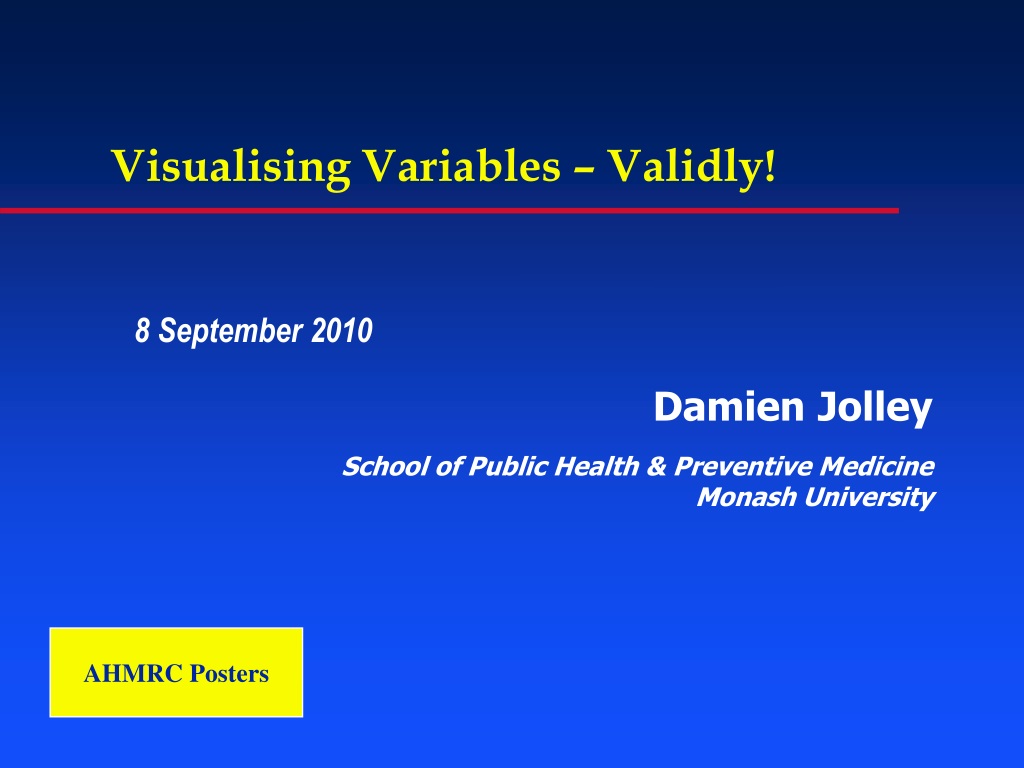 Visualising Variables – Validly!

8 September 2010

Damien Jolley

School of Public Health & Preventive Medicine
Monash University

AHMRC Posters